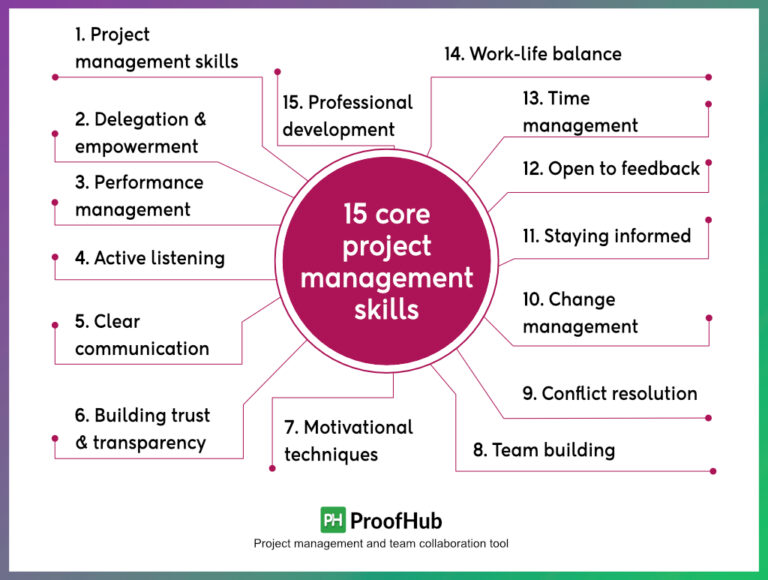 15 core project management skills

1. Project management skills

2. Delegation & empowerment

3. Performance management

4. Active listening

5. Clear communication

6. Building trust & transparency

7. Motivational techniques

8. Team building

9. Conflict resolution

10. Change management

11. Staying informed

12. Open to feedback

13. Time management

14. Work-life balance

15. Professional development

PH ProofHub
Project management and team collaboration tool